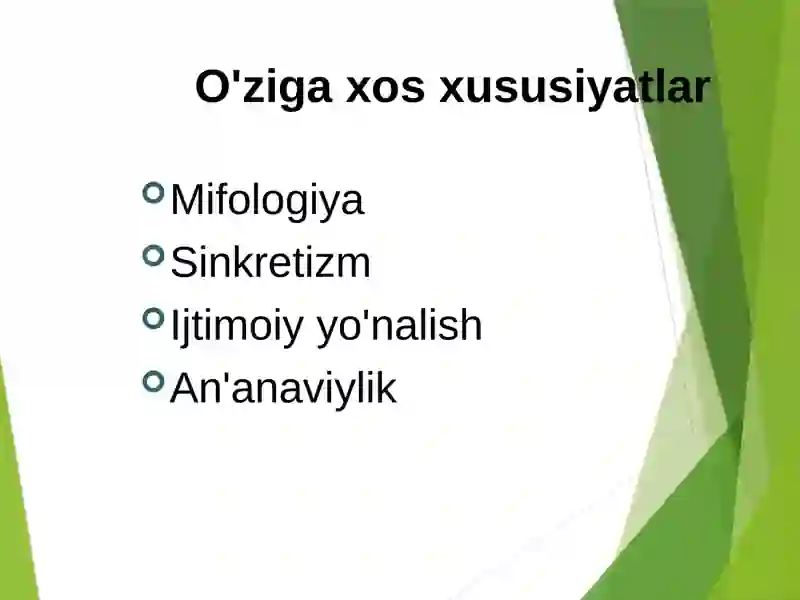 O'ziga xos xususiyatlar

Mifologiya
Sinkretizm
Ijtimoiy yo'nalish
An'anaviylik